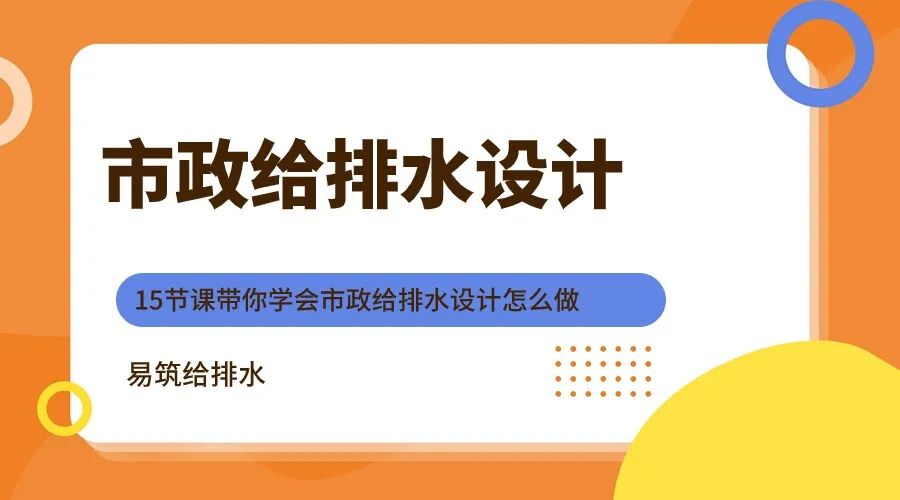 市政给排水设计

15节课带你学会市政给排水设计怎么做

易筑给排水